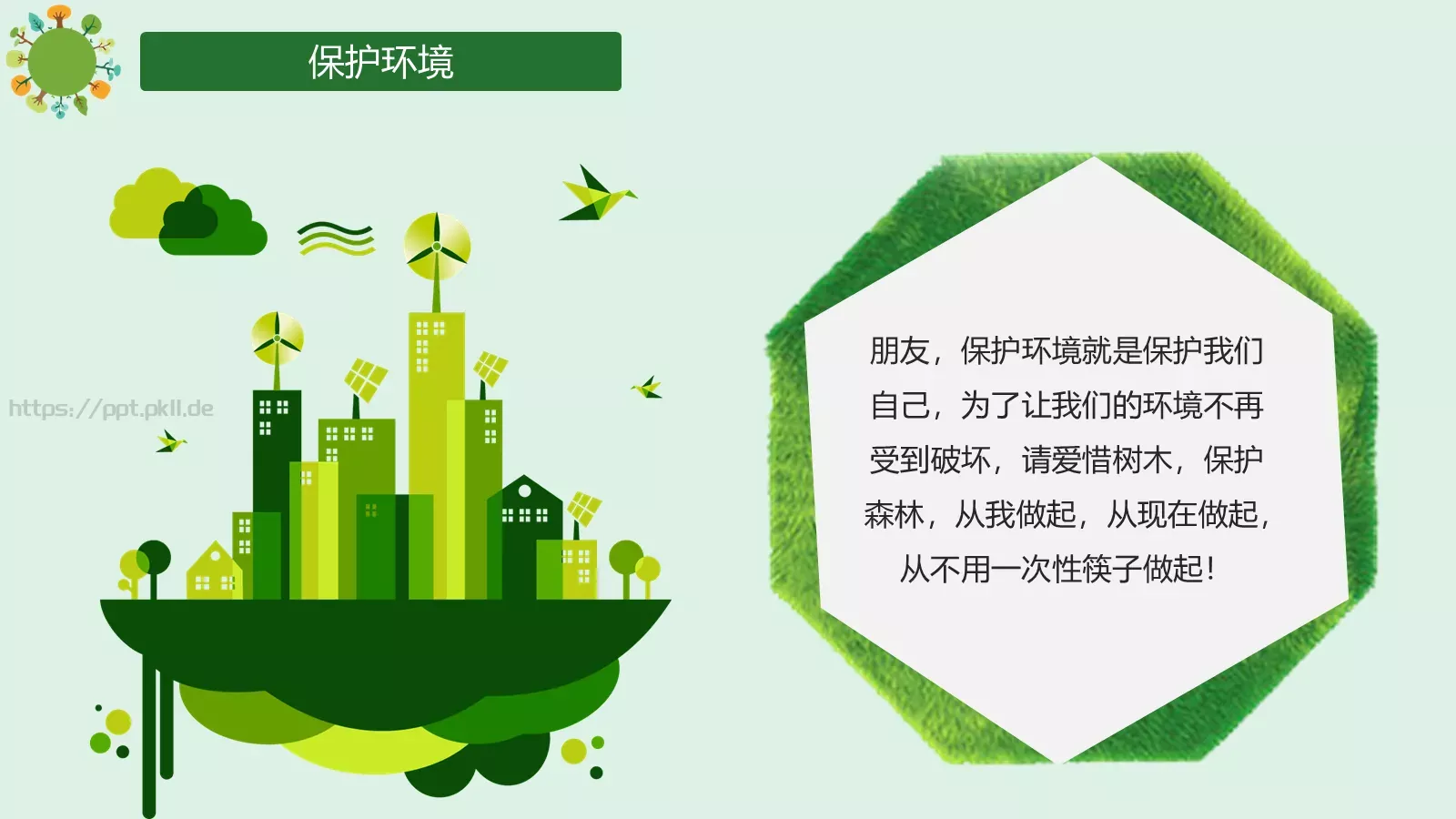 保护环境

https://ppt.pkll.de

朋友，保护环境就是保护我们自己，为了让我们的环境不再受到破坏，请爱惜树木，保护森林，从我做起，从现在做起，从不用一次性筷子做起！